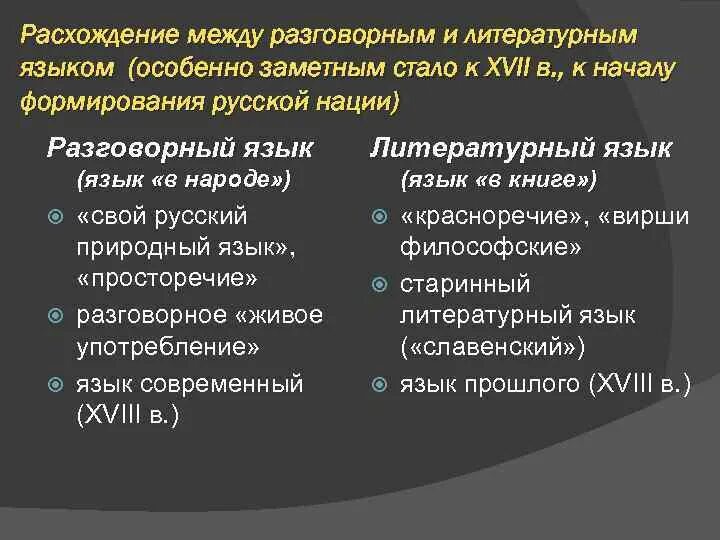 Расхождение между разговорным и литературным языком (особенно заметным стало к XVII в., к началу формирования русской нации)

Разговорный язык
(язык «в народе»)

«свой русский природный язык», «просторечие»

разговорное «живое употребление»

язык современный (XVIII в.)

Литературный язык
(язык «в книге»)

«красноречие», «вирши философские»

старинный литературный язык («славенский»)

язык прошлого (XVIII в.)